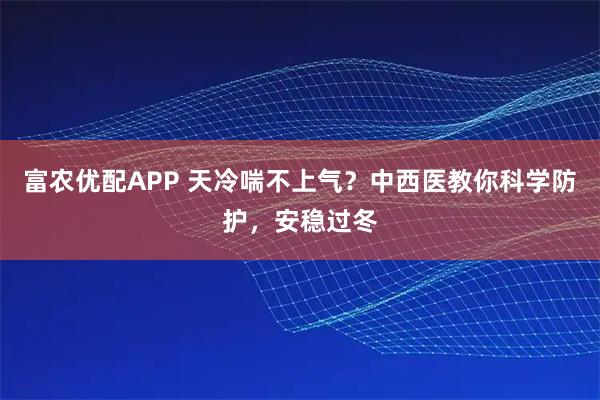 富农优配APP 天冷喘不上气？中西医教你科学防护，安稳过冬